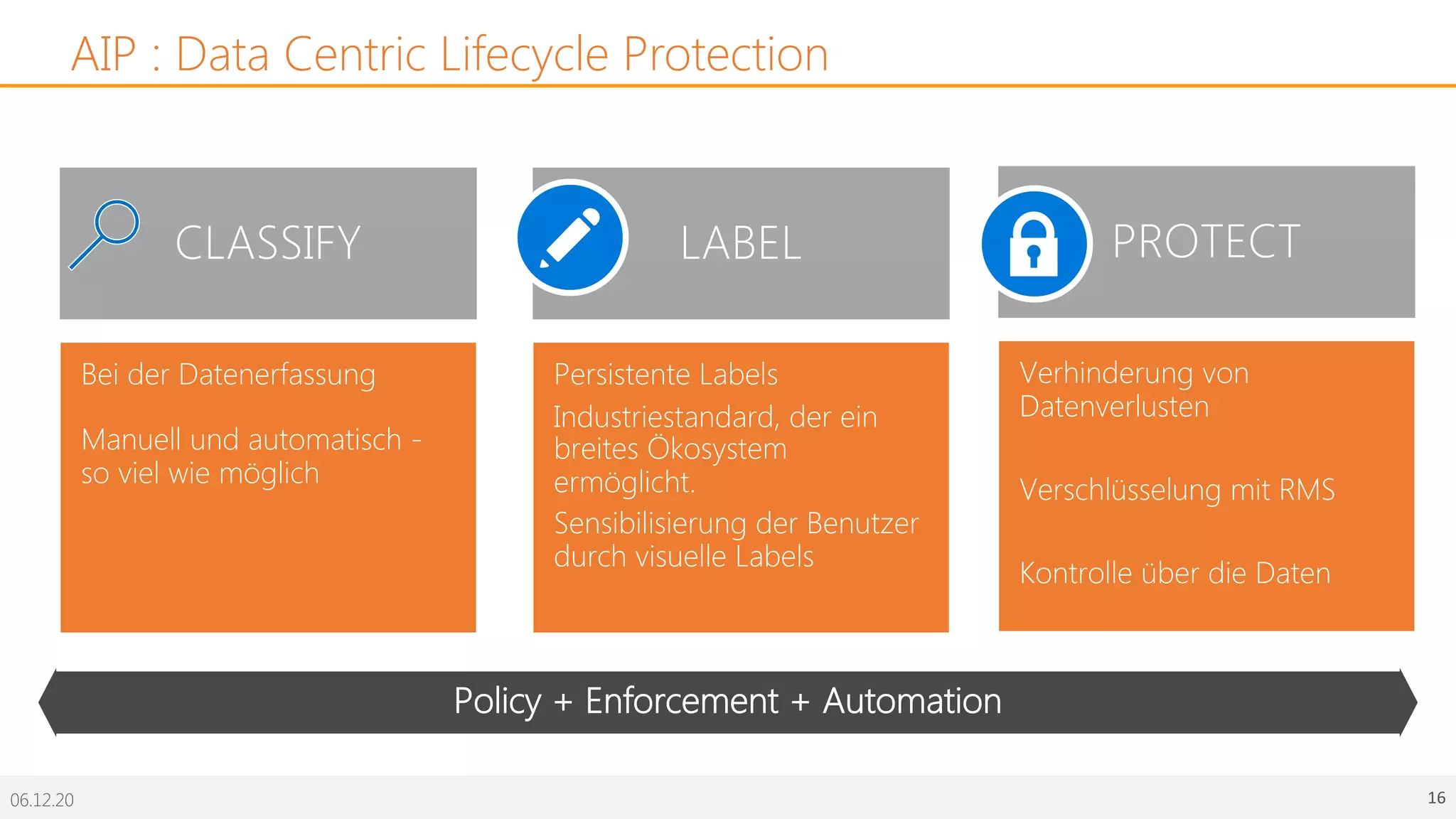 AIP : Data Centric Lifecycle Protection

CLASSIFY

Bei der Datenerfassung

Manuell und automatisch - so viel wie möglich

LABEL

Persistente Labels

Industriestandard, der ein breites Ökosystem ermöglicht.

Sensibilisierung der Benutzer durch visuelle Labels

PROTECT

Verhinderung von Datenverlusten

Verschlüsselung mit RMS

Kontrolle über die Daten

Policy + Enforcement + Automation

06.12.20

16